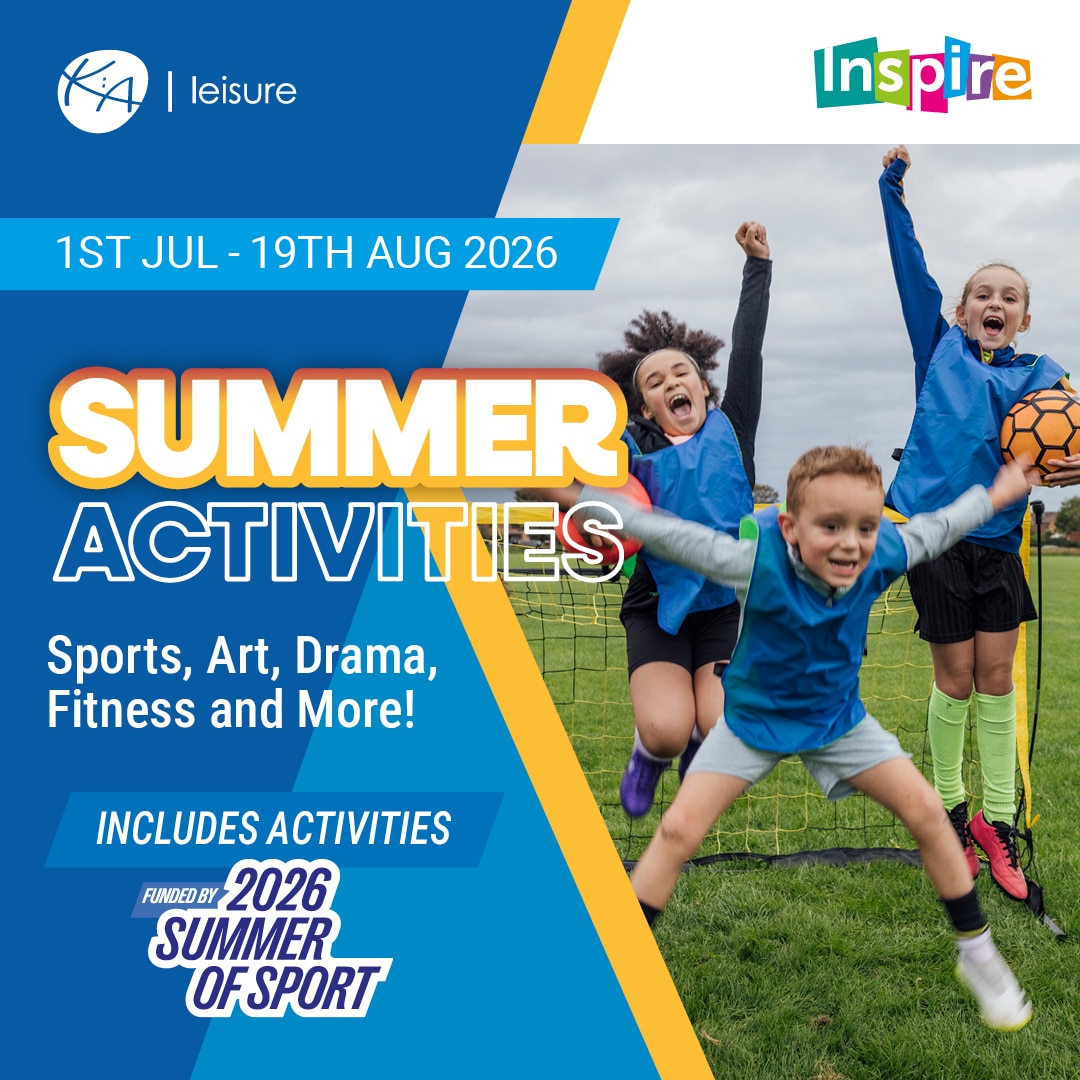 KA | leisure

Inspire

1ST JUL - 19TH AUG 2026

SUMMER ACTIVITIES

Sports, Art, Drama, Fitness and More!

INCLUDES ACTIVITIES

FUNDED BY 2026 SUMMER OF SPORT